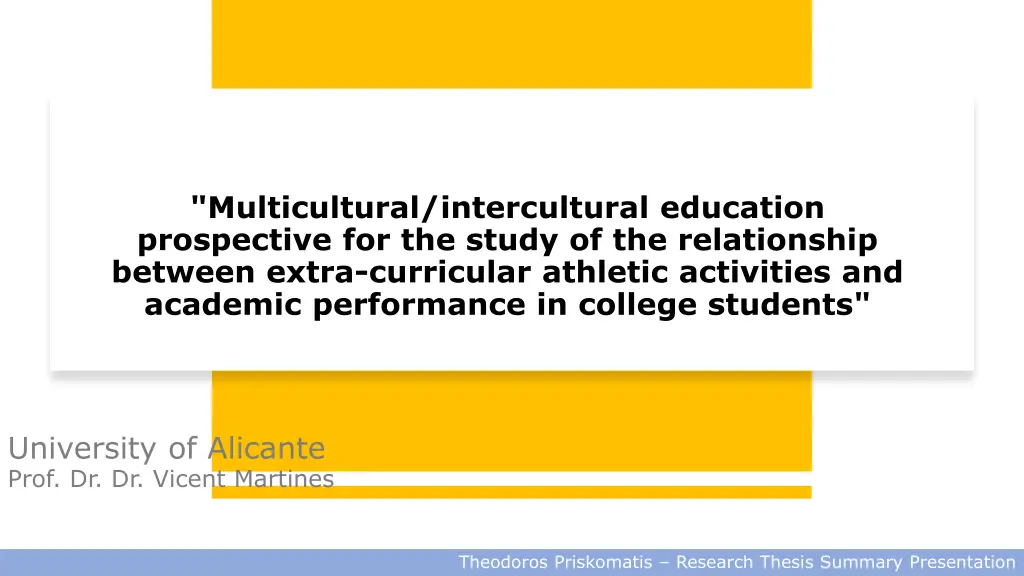 "Multicultural/intercultural education prospective for the study of the relationship between extra-curricular athletic activities and academic performance in college students"

University of Alicante
Prof. Dr. Dr. Vicent Martines

Theodoros Priskomatis – Research Thesis Summary Presentation